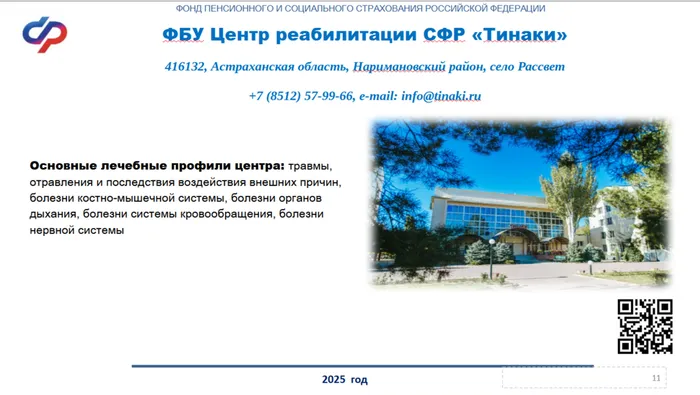 ФОНД ПЕНСИОННОГО И СОЦИАЛЬНОГО СТРАХОВАНИЯ РОССИЙСКОЙ ФЕДЕРАЦИИ

ФБУ Центр реабилитации СФР «Тинаки»

416132, Астраханская область, Наримановский район, село Рассвет

+7 (8512) 57-99-66, e-mail: info@tinaki.ru

Основные лечебные профили центра: травмы, отравления и последствия воздействия внешних причин, болезни костно-мышечной системы, болезни органов дыхания, болезни системы кровообращения, болезни нервной системы

2025 год

11